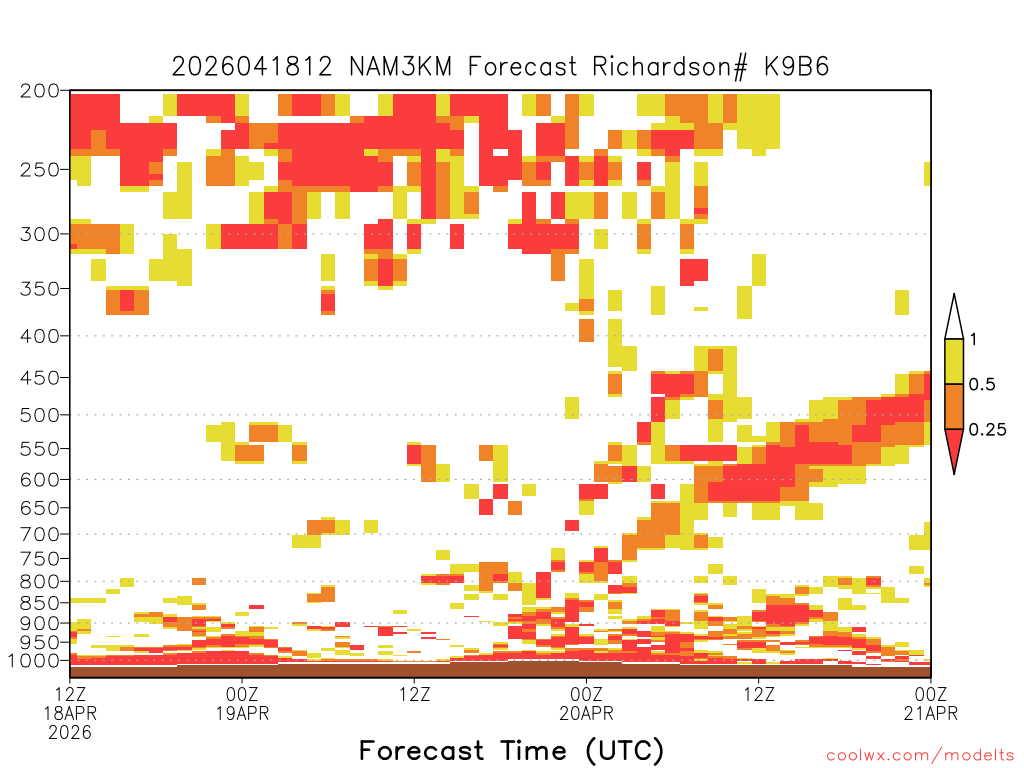 2026041812 NAM3KM Forecast Richardson# K9B6

200
250
300
350
400
450
500
550
600
650
700
750
800
850
900
950
1000

1
0.5
0.25

12Z
18APR
2026
00Z
19APR
12Z
00Z
20APR
12Z
00Z
21APR

Forecast Time (UTC)

coolwx.com/modelts